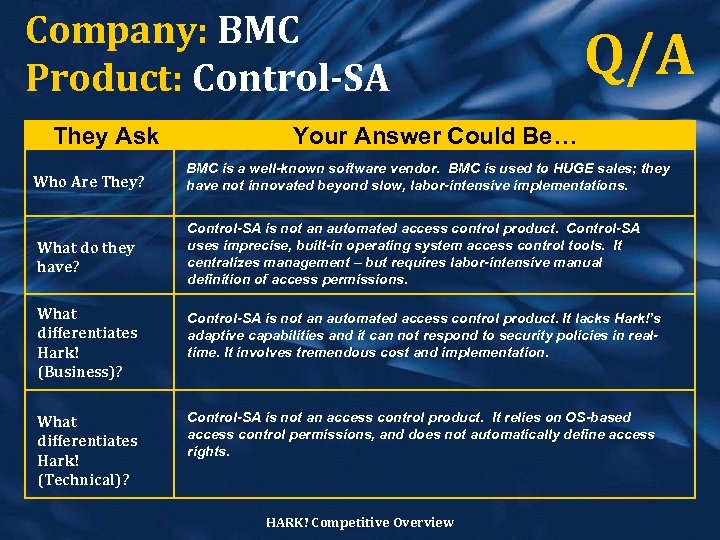 Company: BMC
Product: Control-SA

Q/A

| They Ask | Your Answer Could Be… |
|---|---|
| Who Are They? | BMC is a well-known software vendor. BMC is used to HUGE sales; they have not innovated beyond slow, labor-intensive implementations. |
| What do they have? | Control-SA is not an automated access control product. Control-SA uses imprecise, built-in operating system access control tools. It centralizes management – but requires labor-intensive manual definition of access permissions. |
| What differentiates Hark! (Business)? | Control-SA is not an automated access control product. It lacks Hark!'s adaptive capabilities and it can not respond to security policies in real-time. It involves tremendous cost and implementation. |
| What differentiates Hark! (Technical)? | Control-SA is not an access control product. It relies on OS-based access control permissions, and does not automatically define access rights. |

HARK! Competitive Overview